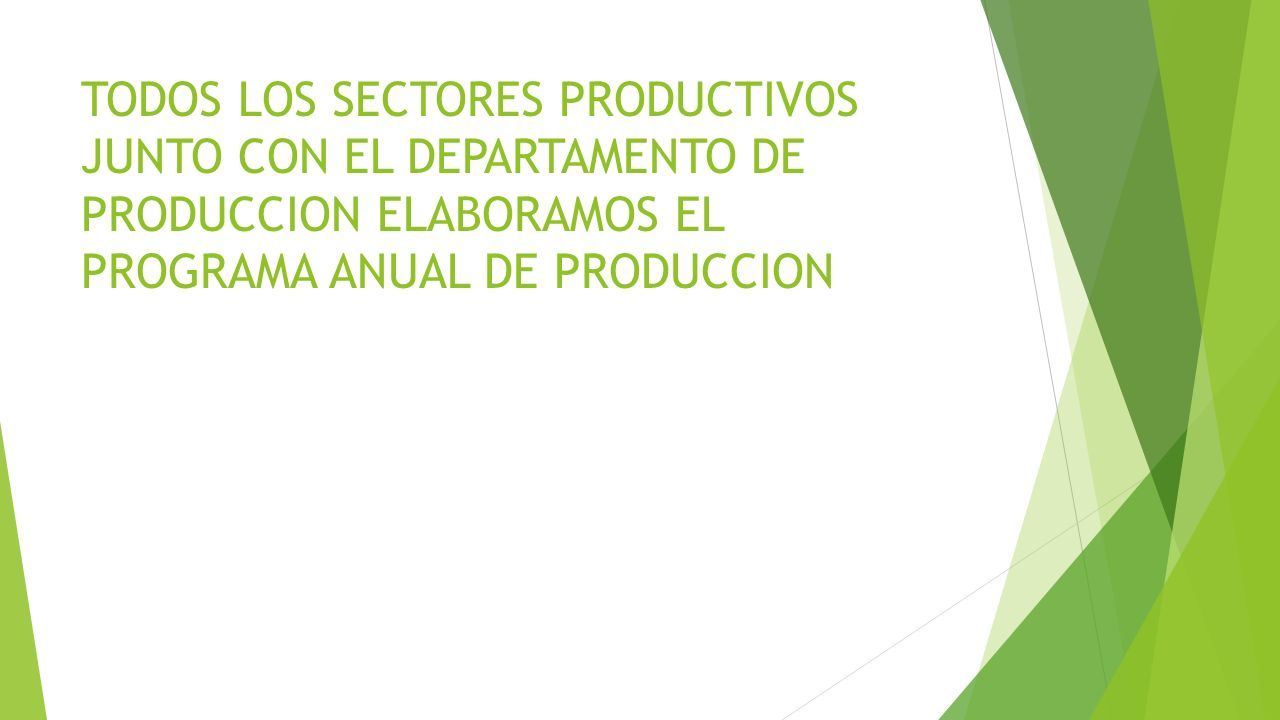 TODOS LOS SECTORES PRODUCTIVOS JUNTO CON EL DEPARTAMENTO DE PRODUCCION ELABORAMOS EL PROGRAMA ANUAL DE PRODUCCION